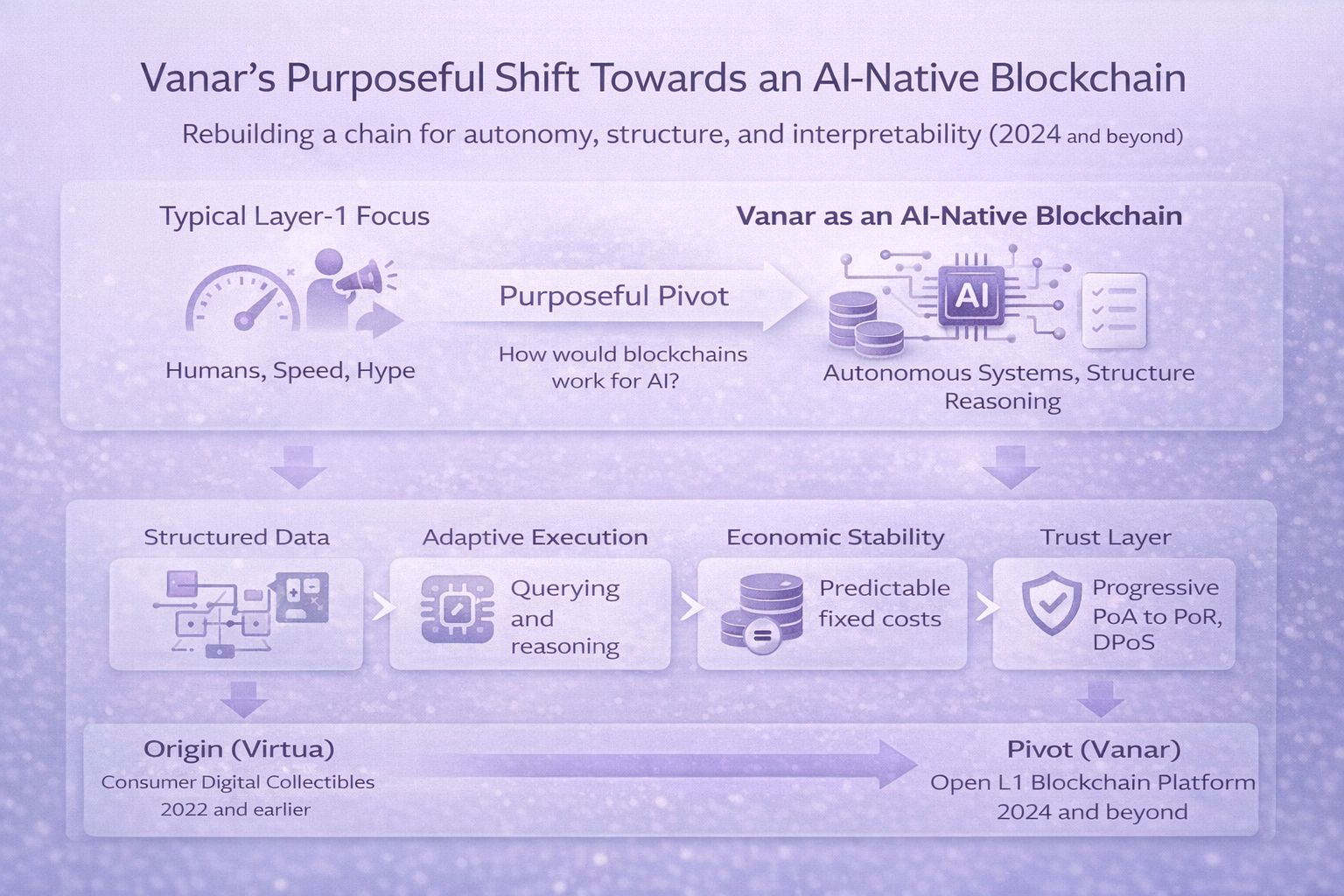 Vanar's Purposeful Shift Towards an AI-Native Blockchain

Rebuilding a chain for autonomy, structure, and interpretability (2024 and beyond)

Typical Layer-1 Focus

Humans, Speed, Hype

Purposeful Pivot

How would blockchains work for AI?

Vanar as an AI-Native Blockchain

AI

Autonomous Systems, Structure Reasoning

Structured Data

Adaptive Execution

Querying and reasoning

Economic Stability

Predictable fixed costs

Trust Layer

Progressive PoA to PoR, DPoS

Origin (Virtua)
Consumer Digital Collectibles
2022 and earlier

Pivot (Vanar)
Open L1 Blockchain Platform
2024 and beyond